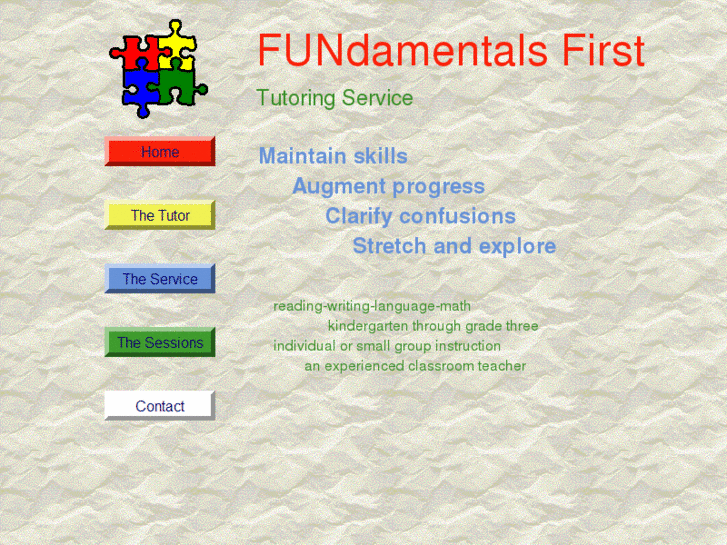 FUNdamentals First

Tutoring Service

Home

The Tutor

The Service

The Sessions

Contact

Maintain skills

Augment progress

Clarify confusions

Stretch and explore

reading-writing-language-math

kindergarten through grade three

individual or small group instruction

an experienced classroom teacher